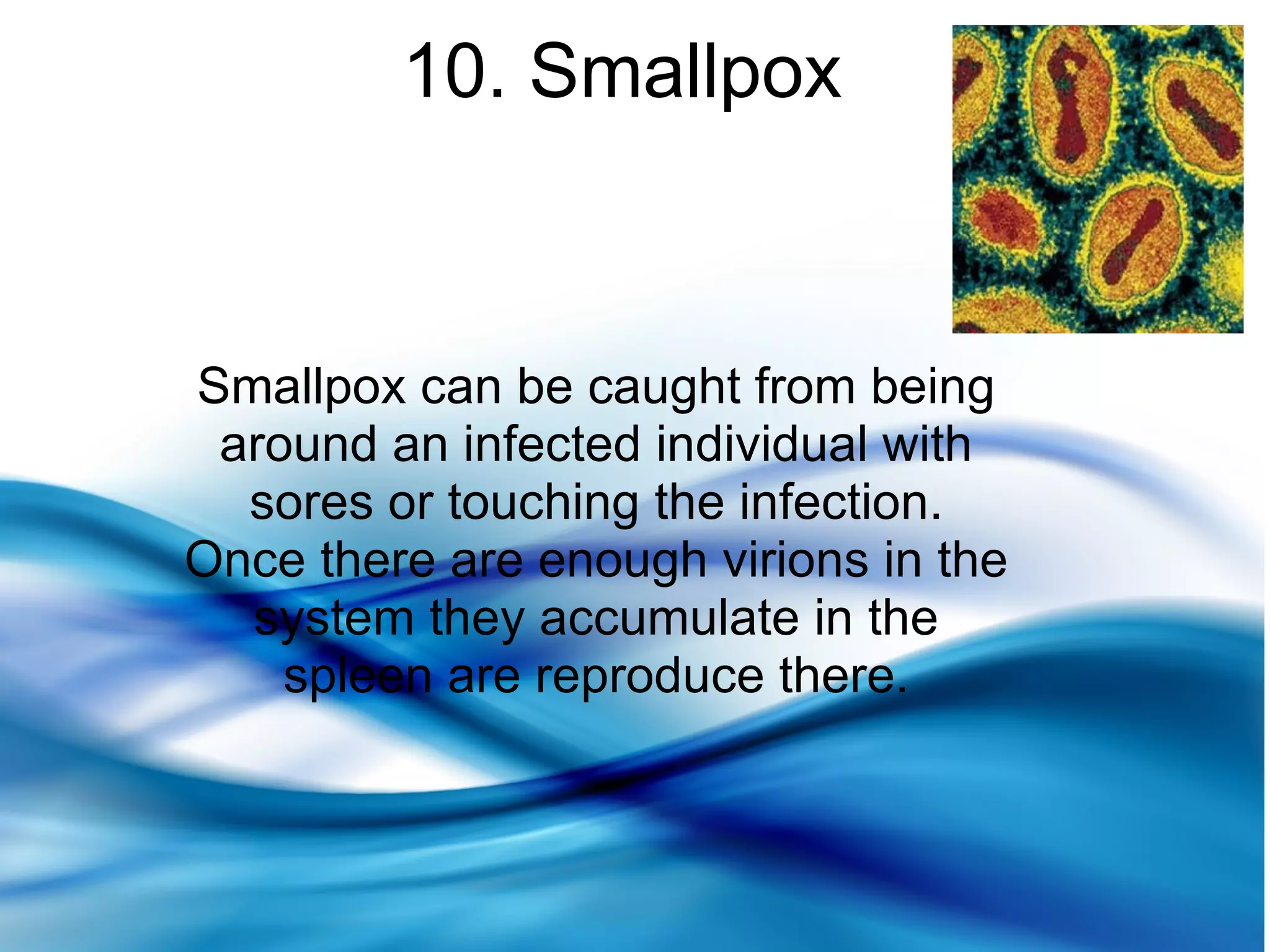 10. Smallpox

Smallpox can be caught from being around an infected individual with sores or touching the infection. Once there are enough virions in the system they accumulate in the spleen are reproduce there.